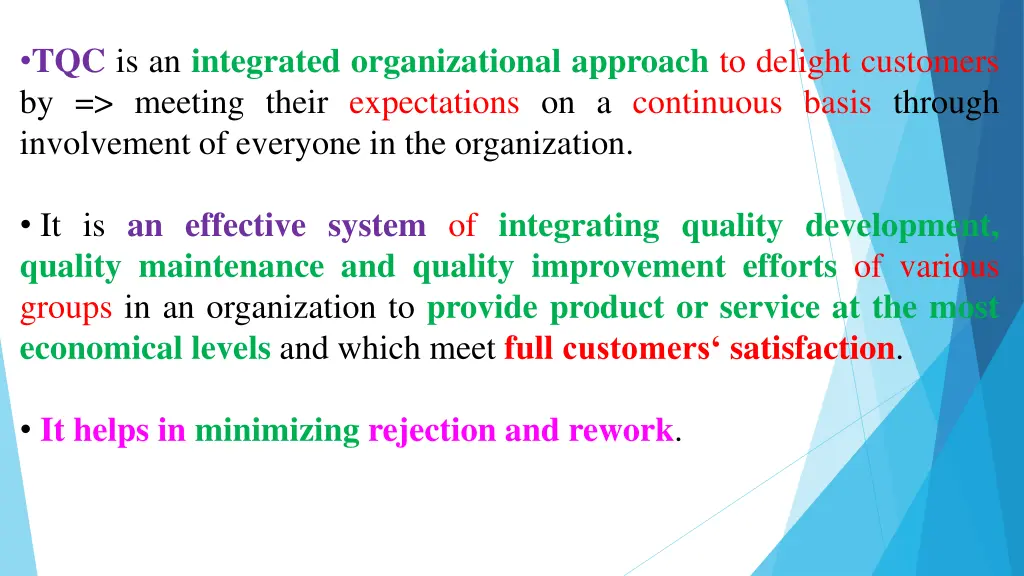 •TQC is an integrated organizational approach to delight customers by => meeting their expectations on a continuous basis through involvement of everyone in the organization.

• It is an effective system of integrating quality development, quality maintenance and quality improvement efforts of various groups in an organization to provide product or service at the most economical levels and which meet full customers‘ satisfaction.

• It helps in minimizing rejection and rework.